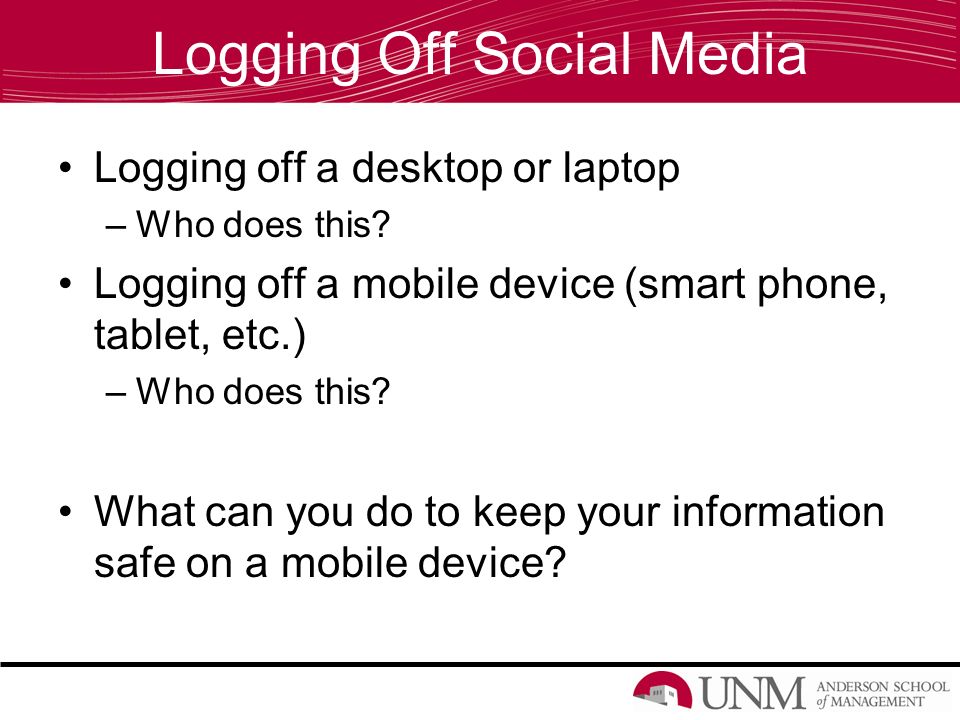 Logging Off Social Media

• Logging off a desktop or laptop
– Who does this?

• Logging off a mobile device (smart phone, tablet, etc.)
– Who does this?

• What can you do to keep your information safe on a mobile device?

UNM ANDERSON SCHOOL of MANAGEMENT